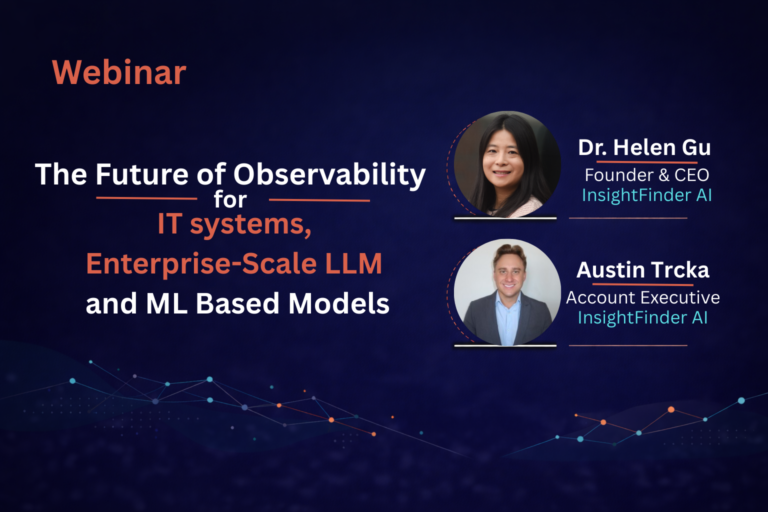 Webinar

The Future of Observability for IT systems, Enterprise-Scale LLM and ML Based Models

Dr. Helen Gu
Founder & CEO
InsightFinder AI

Austin Trcka
Account Executive
InsightFinder AI